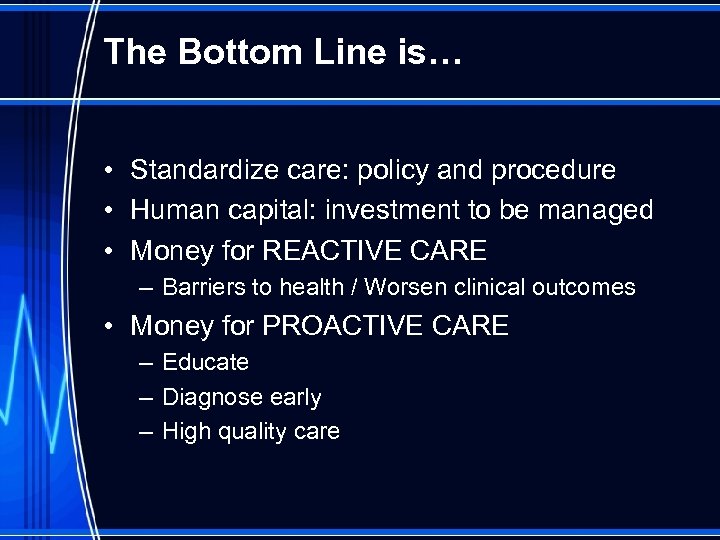 The Bottom Line is…

• Standardize care: policy and procedure
• Human capital: investment to be managed
• Money for REACTIVE CARE
– Barriers to health / Worsen clinical outcomes
• Money for PROACTIVE CARE
– Educate
– Diagnose early
– High quality care